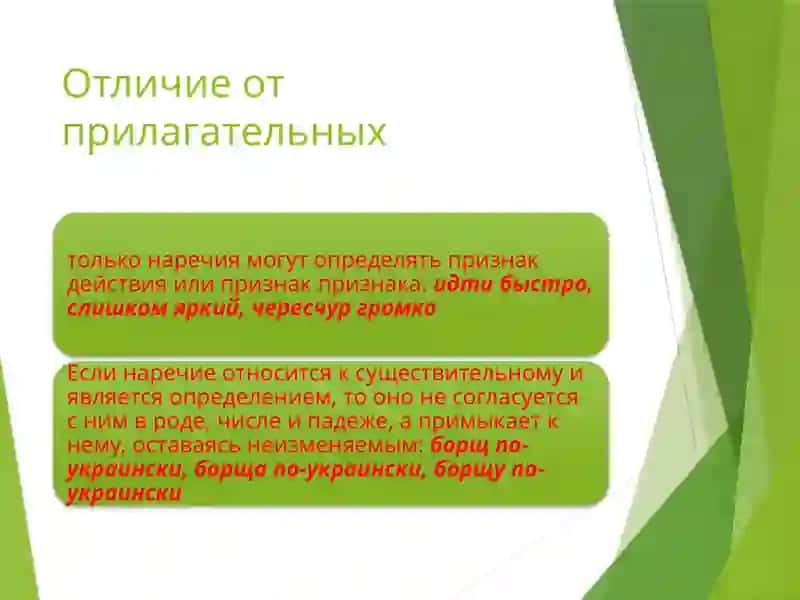 Отличие от прилагательных

только наречия могут определять признак действия или признак признака. идти быстро, слишком яркий, чересчур громко

Если наречие относится к существительному и является определением, то оно не согласуется с ним в роде, числе и падеже, а примыкает к нему, оставаясь неизменяемым: борщ по-украински, борща по-украински, борщу по-украински